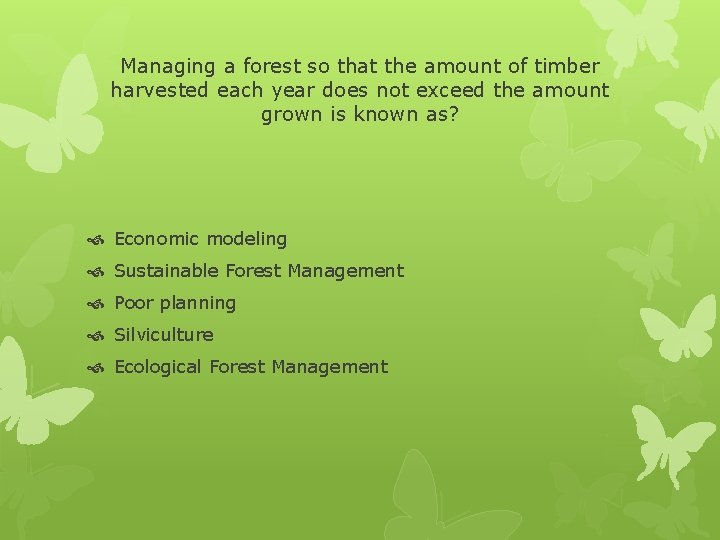 Managing a forest so that the amount of timber harvested each year does not exceed the amount grown is known as?

Economic modeling
Sustainable Forest Management
Poor planning
Silviculture
Ecological Forest Management